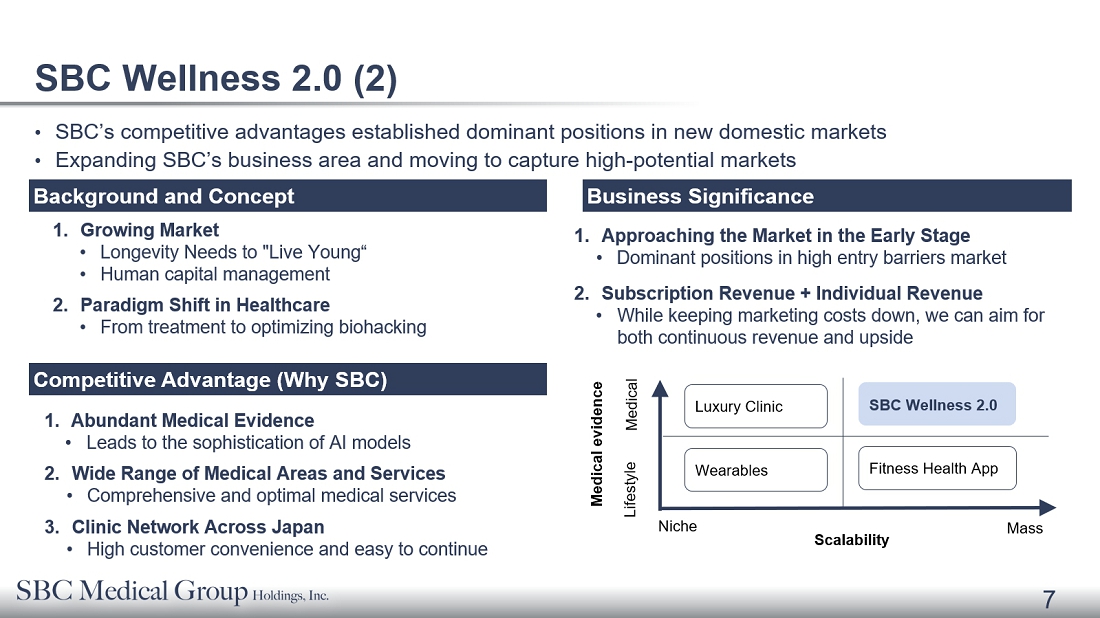 SBC Wellness 2.0 (2)

• SBC's competitive advantages established dominant positions in new domestic markets
• Expanding SBC's business area and moving to capture high-potential markets

Background and Concept

1. Growing Market
• Longevity Needs to "Live Young“
• Human capital management

2. Paradigm Shift in Healthcare
• From treatment to optimizing biohacking

Competitive Advantage (Why SBC)

1. Abundant Medical Evidence
• Leads to the sophistication of AI models

2. Wide Range of Medical Areas and Services
• Comprehensive and optimal medical services

3. Clinic Network Across Japan
• High customer convenience and easy to continue

Business Significance

1. Approaching the Market in the Early Stage
• Dominant positions in high entry barriers market

2. Subscription Revenue + Individual Revenue
• While keeping marketing costs down, we can aim for both continuous revenue and upside

Medical evidence
Medical
Lifestyle
Luxury Clinic
SBC Wellness 2.0
Wearables
Fitness Health App
Niche
Scalability
Mass

SBC Medical Group Holdings, Inc.

7